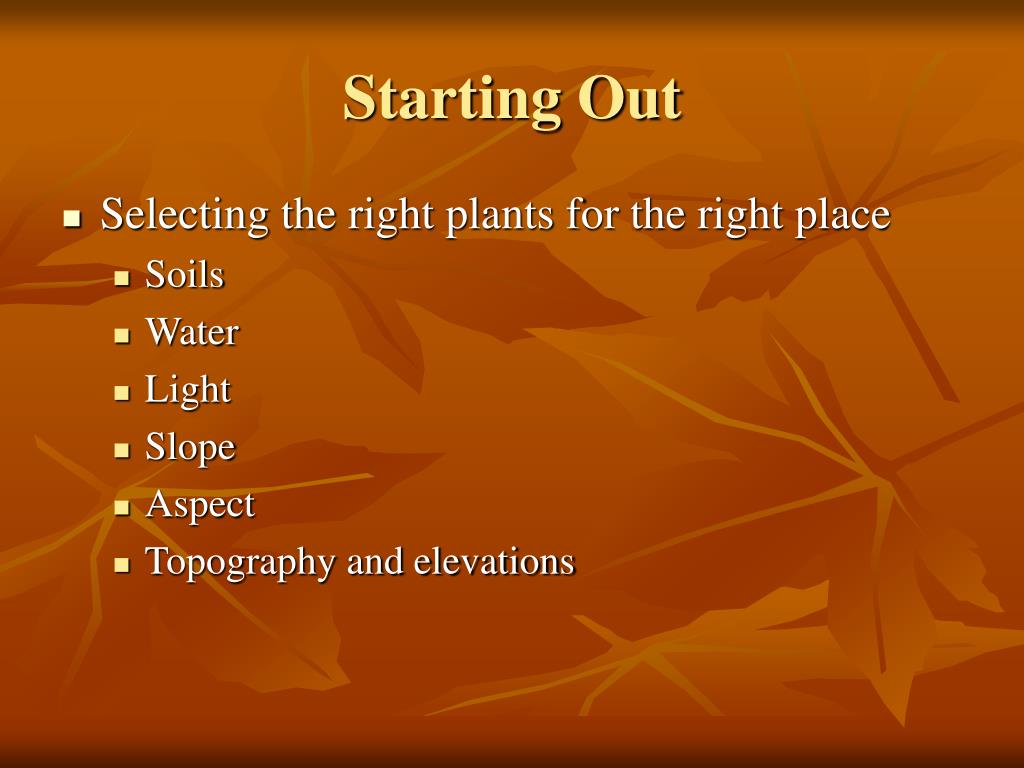 Starting Out

- Selecting the right plants for the right place
  - Soils
  - Water
  - Light
  - Slope
  - Aspect
  - Topography and elevations